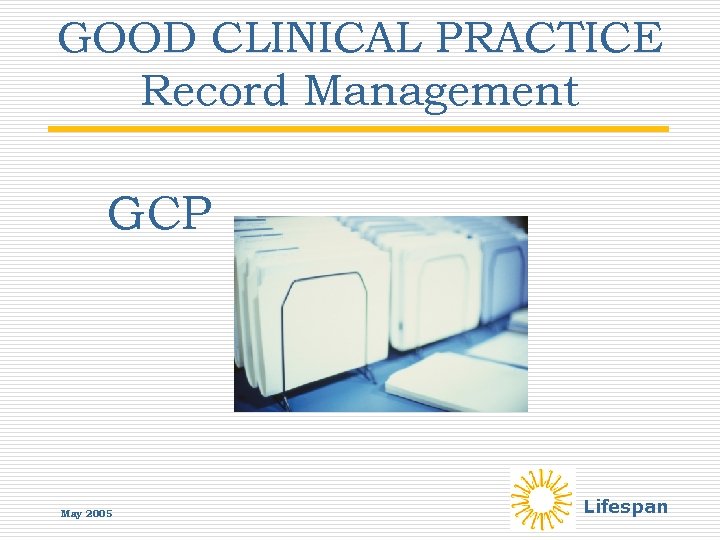 GOOD CLINICAL PRACTICE
Record Management

GCP

May 2005

Lifespan